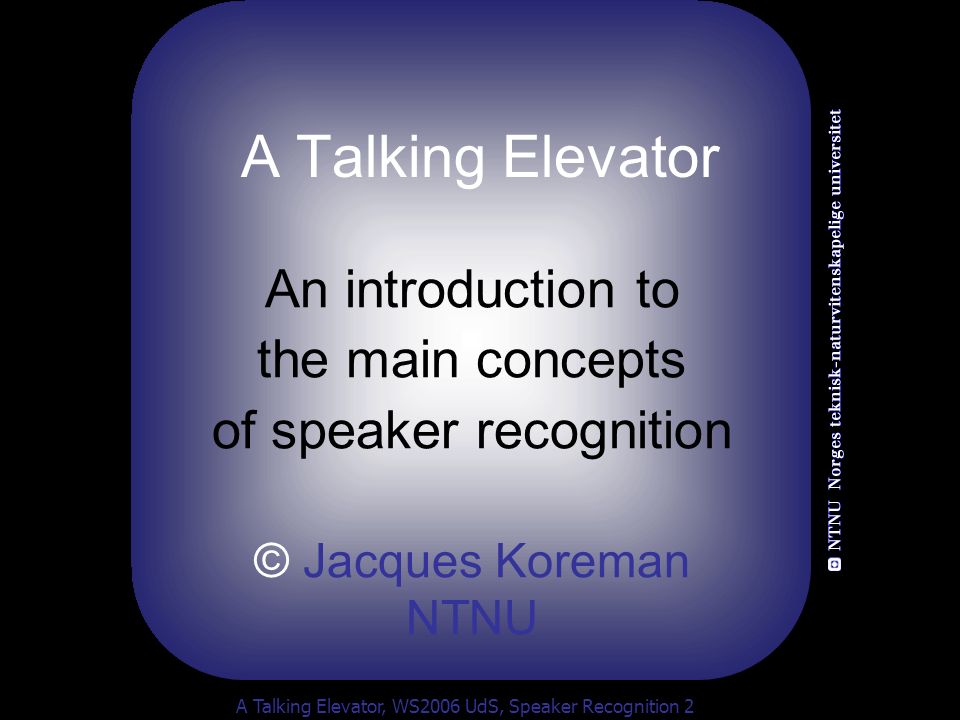 A Talking Elevator

An introduction to the main concepts of speaker recognition

© Jacques Koreman NTNU

NTNU Norges teknisk-naturvitenskapelige universitet

A Talking Elevator, WS2006 UdS, Speaker Recognition 2